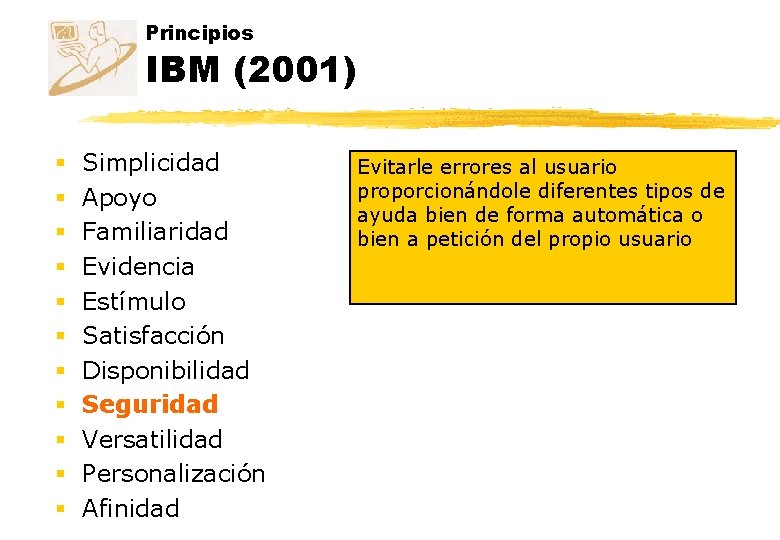 Principios
IBM (2001)

- Simplicidad
- Apoyo
- Familiaridad
- Evidencia
- Estímulo
- Satisfacción
- Disponibilidad
- Seguridad
- Versatilidad
- Personalización
- Afinidad

Evitarle errores al usuario proporcionándole diferentes tipos de ayuda bien de forma automática o bien a petición del propio usuario